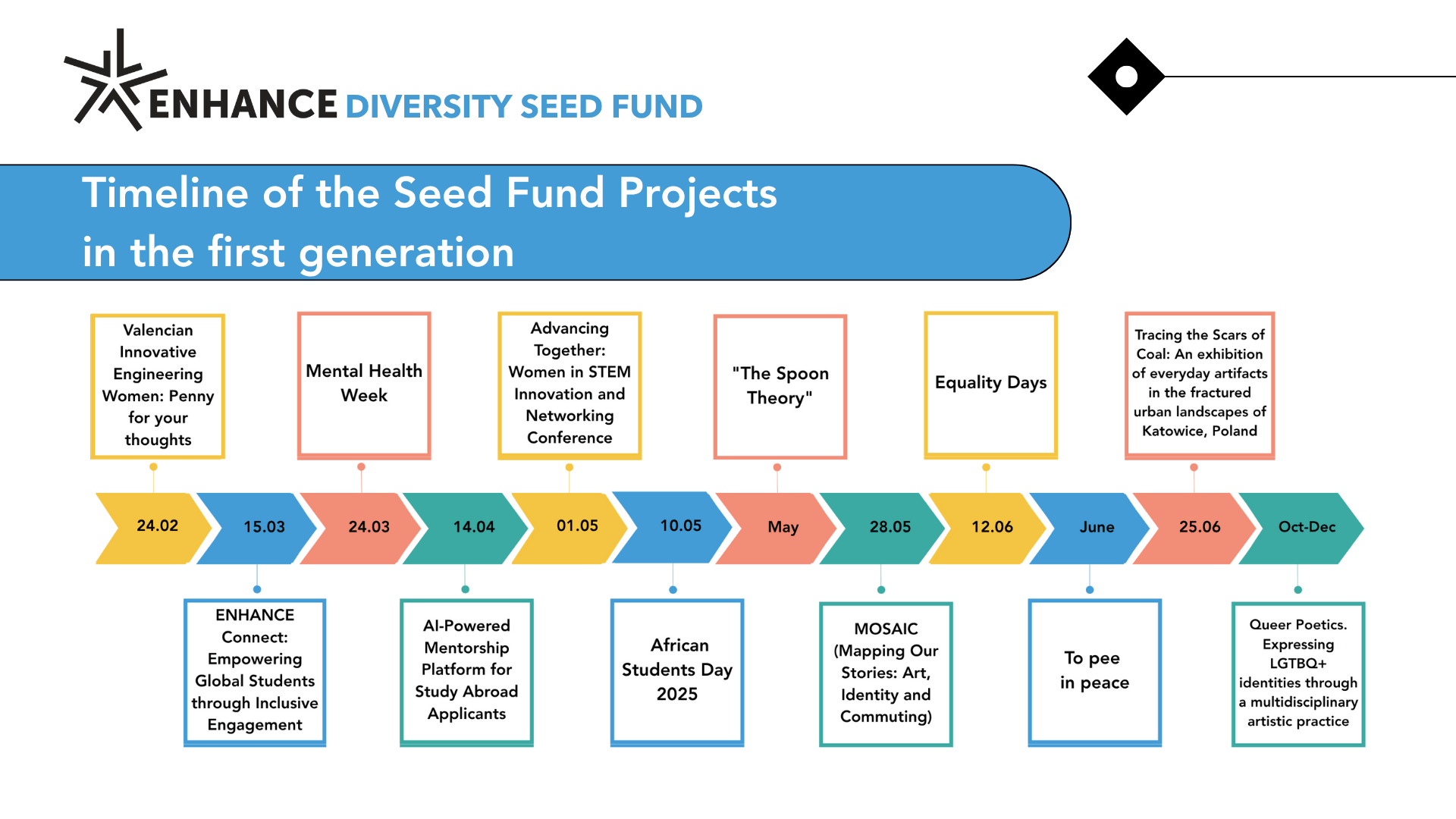 ENHANCE DIVERSITY SEED FUND

Timeline of the Seed Fund Projects in the first generation

Valencian Innovative Engineering Women: Penny for your thoughts

Mental Health Week

Advancing Together: Women in STEM Innovation and Networking Conference

"The Spoon Theory"

Equality Days

Tracing the Scars of Coal: An exhibition of everyday artifacts in the fractured urban landscapes of Katowice, Poland

24.02

15.03

24.03

14.04

01.05

10.05

May

28.05

12.06

June

25.06

Oct-Dec

ENHANCE Connect: Empowering Global Students through Inclusive Engagement

AI-Powered Mentorship Platform for Study Abroad Applicants

African Students Day 2025

MOSAIC (Mapping Our Stories: Art, Identity and Commuting)

To pee in peace

Queer Poetics. Expressing LGTBQ+ identities through a multidisciplinary artistic practice